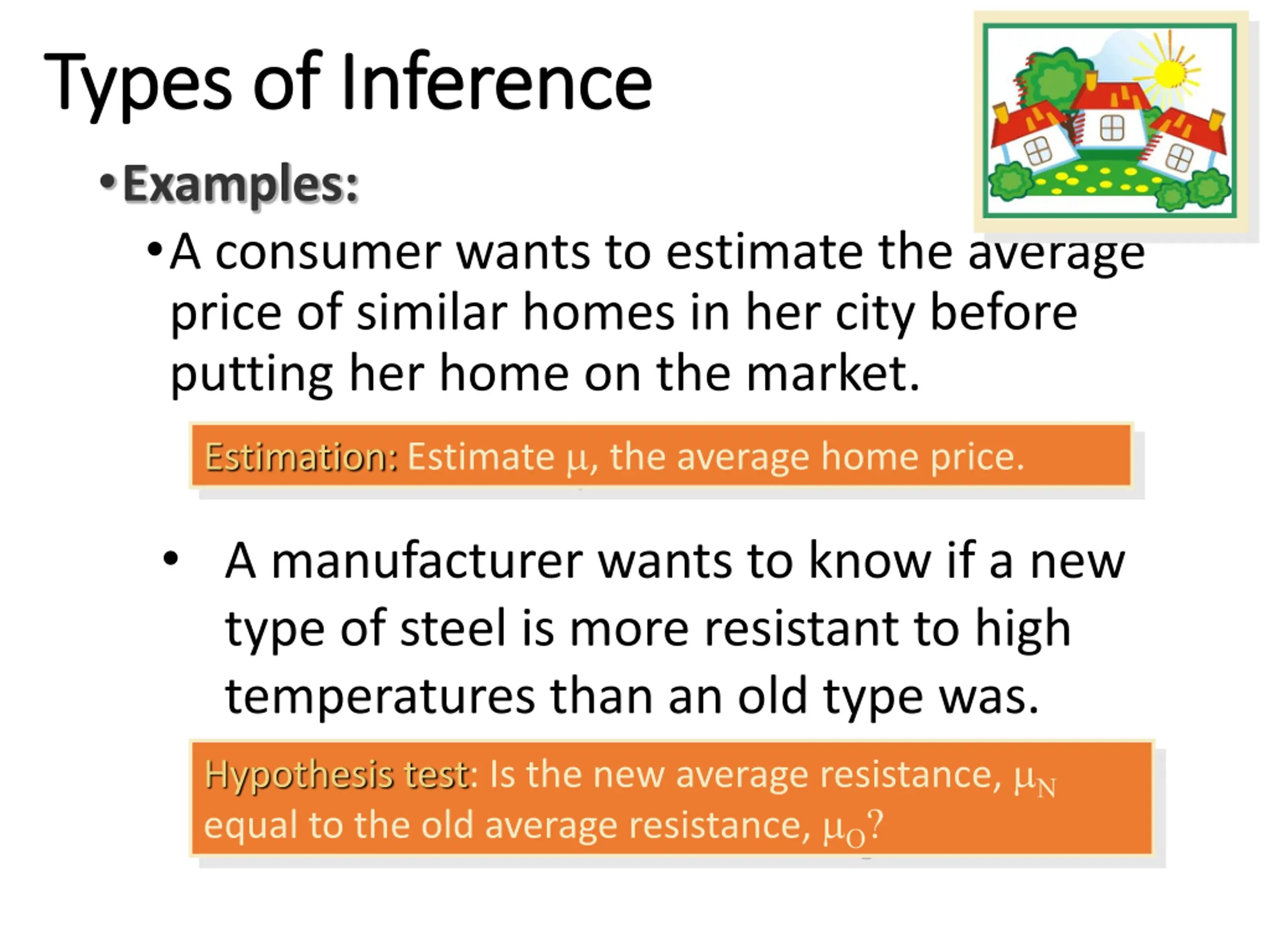 Types of Inference

• Examples:

• A consumer wants to estimate the average price of similar homes in her city before putting her home on the market.

Estimation: Estimate $\mu$, the average home price.

• A manufacturer wants to know if a new type of steel is more resistant to high temperatures than an old type was.

Hypothesis test: Is the new average resistance, $\mu_N$ equal to the old average resistance, $\mu_O$?